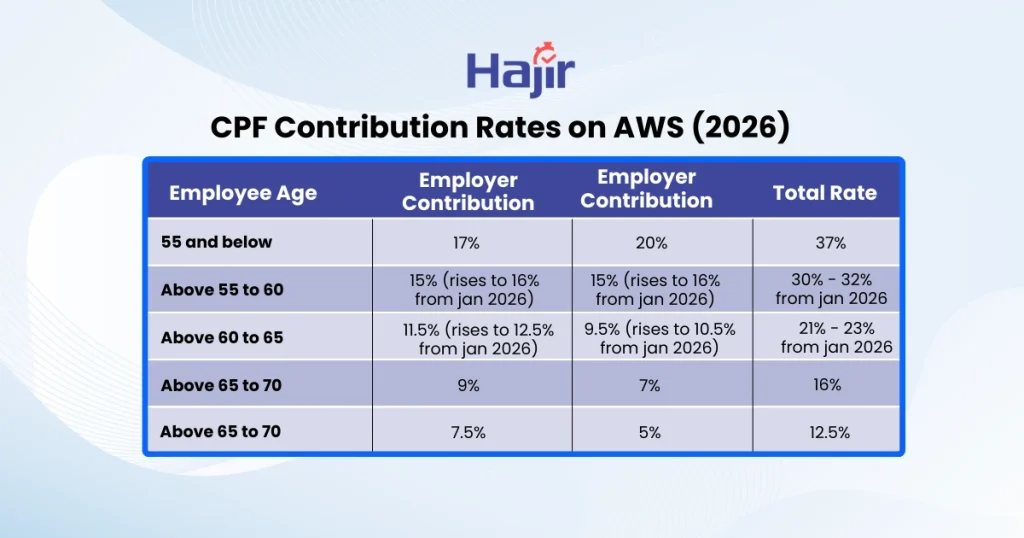 Hajir

CPF Contribution Rates on AWS (2026)

| Employee Age | Employer Contribution | Employer Contribution | Total Rate |
|---|---|---|---|
| 55 and below | 17% | 20% | 37% |
| Above 55 to 60 | 15% (rises to 16% from jan 2026) | 15% (rises to 16% from jan 2026) | 30% - 32% from jan 2026 |
| Above 60 to 65 | 11.5% (rises to 12.5% from jan 2026) | 9.5% (rises to 10.5% from jan 2026) | 21% - 23% from jan 2026 |
| Above 65 to 70 | 9% | 7% | 16% |
| Above 65 to 70 | 7.5% | 5% | 12.5% |